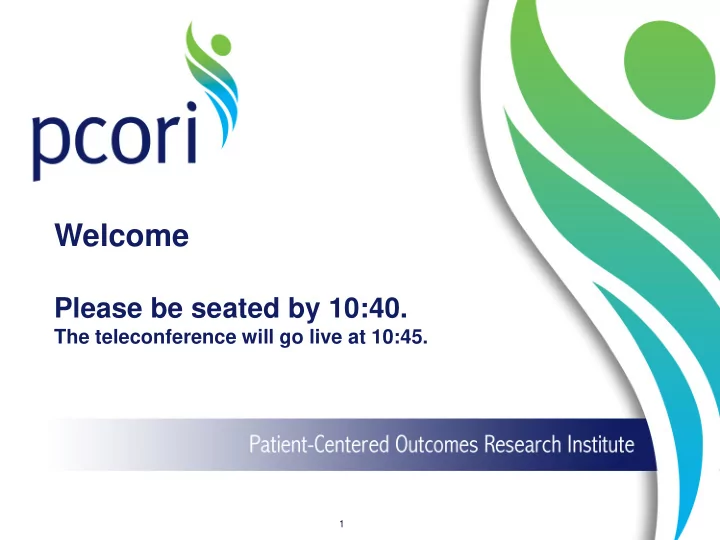 pcori

Welcome

Please be seated by 10:40.
The teleconference will go live at 10:45.

Patient-Centered Outcomes Research Institute

1